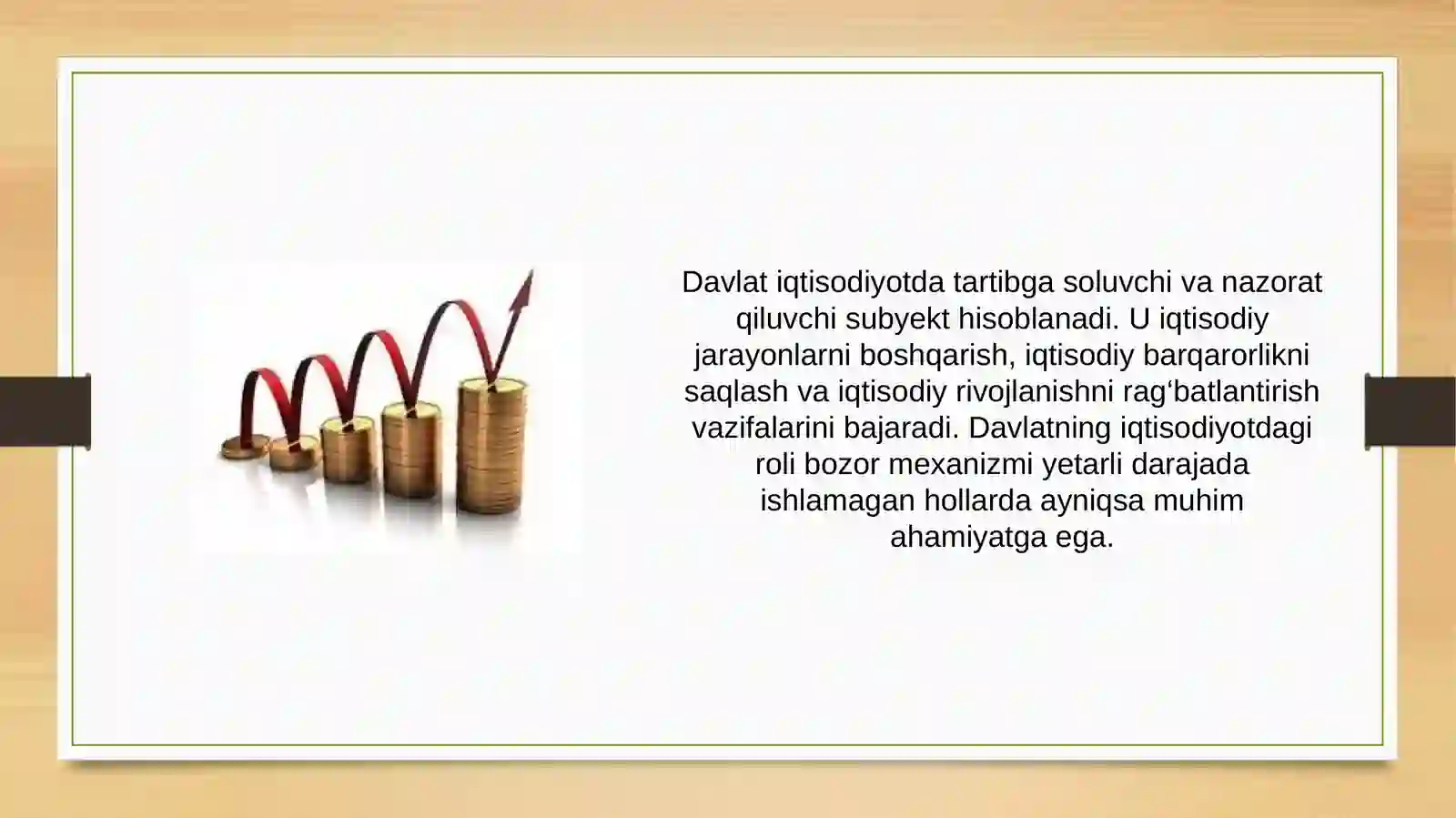 Davlat iqtisodiyotda tartibga soluvchi va nazorat qiluvchi subyekt hisoblanadi. U iqtisodiy jarayonlarni boshqarish, iqtisodiy barqarorlikni saqlash va iqtisodiy rivojlanishni rag‘batlantirish vazifalarini bajaradi. Davlatning iqtisodiyotdagi roli bozor mexanizmi yetarli darajada ishlamagan hollarda ayniqsa muhim ahamiyatga ega.